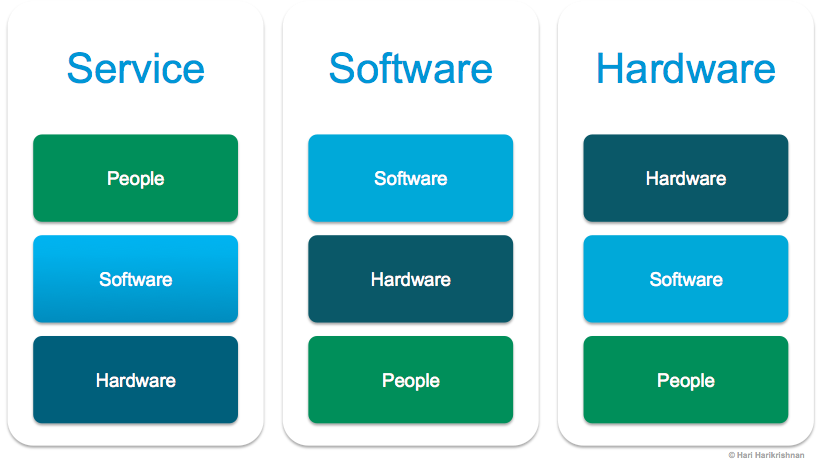 Service

People

Software

Hardware

Software

Software

Hardware

People

Hardware

Hardware

Software

People

© Hari Harikrishnan